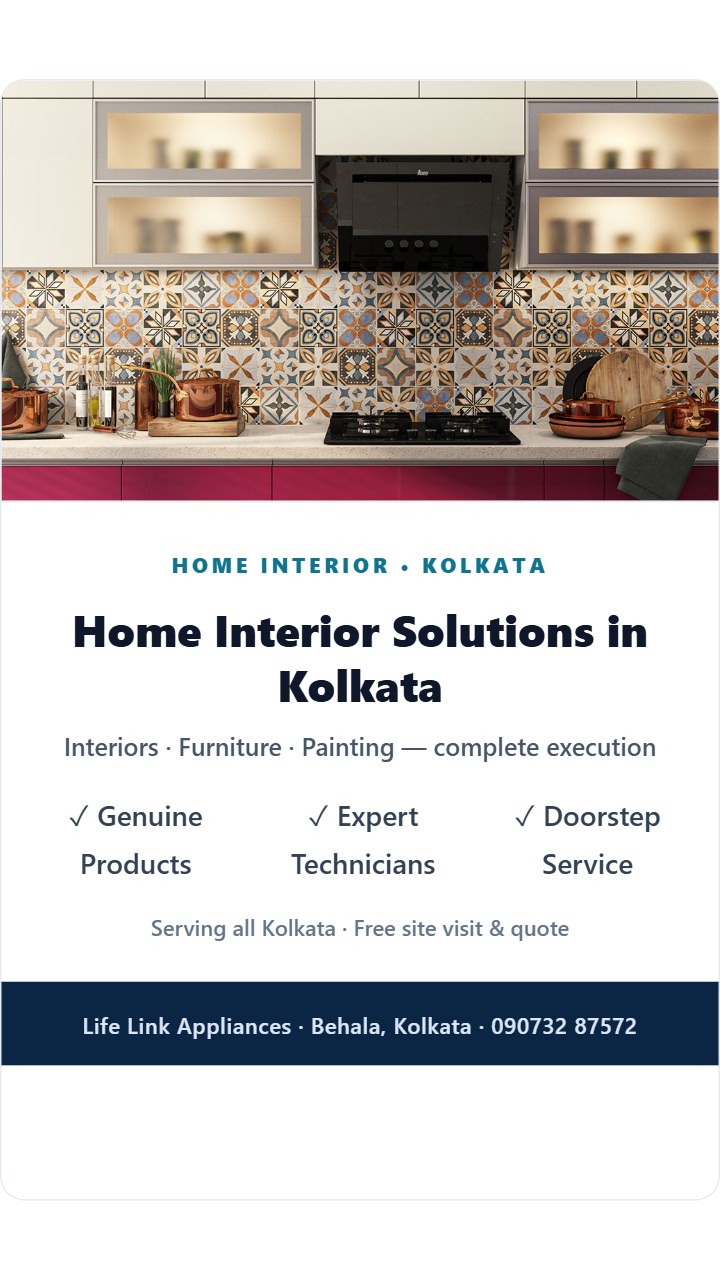 HOME INTERIOR • KOLKATA

Home Interior Solutions in Kolkata

Interiors · Furniture · Painting — complete execution

✓ Genuine Products

✓ Expert Technicians

✓ Doorstep Service

Serving all Kolkata · Free site visit & quote

Life Link Appliances · Behala, Kolkata · 090732 87572